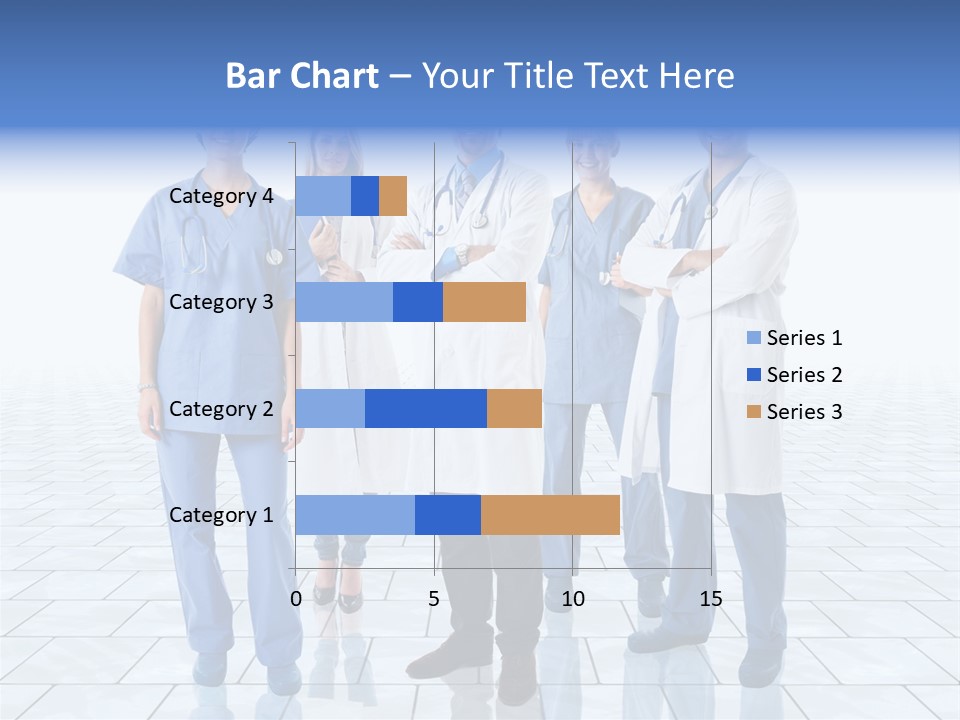 Bar Chart – Your Title Text Here

Category 4
Category 3
Category 2
Category 1

0
5
10
15

Series 1
Series 2
Series 3